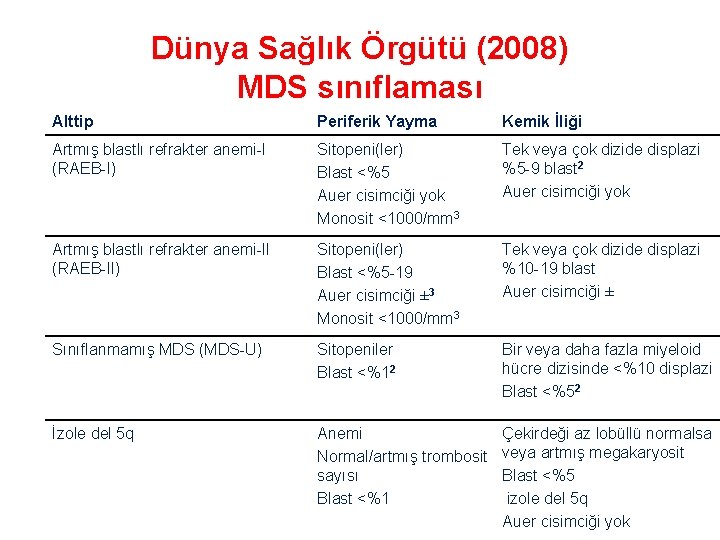 Dünya Sağlık Örgütü (2008)
MDS sınıflaması

| Alttip | Periferik Yayma | Kemik İliği |
|---|---|---|
| Artmış blastlı refrakter anemi-I (RAEB-I) | Sitopeni(ler) Blast <%5 Auer cisimciği yok Monosit <1000/mm$^3$ | Tek veya çok dizide displazi %5-9 blast$^2$ Auer cisimciği yok |
| Artmış blastlı refrakter anemi-II (RAEB-II) | Sitopeni(ler) Blast <%5-19 Auer cisimciği ±$^3$ Monosit <1000/mm$^3$ | Tek veya çok dizide displazi %10-19 blast Auer cisimciği ± |
| Sınıflanmamış MDS (MDS-U) | Sitopeniler Blast <%1$^2$ | Bir veya daha fazla miyeloid hücre dizisinde <%10 displazi Blast <%5$^2$ |
| İzole del 5q | Anemi Normal/artmış trombosit sayısı Blast <%1 | Çekirdeği az lobüllü normalsa veya artmış megakaryosit Blast <%5 izole del 5q Auer cisimciği yok |